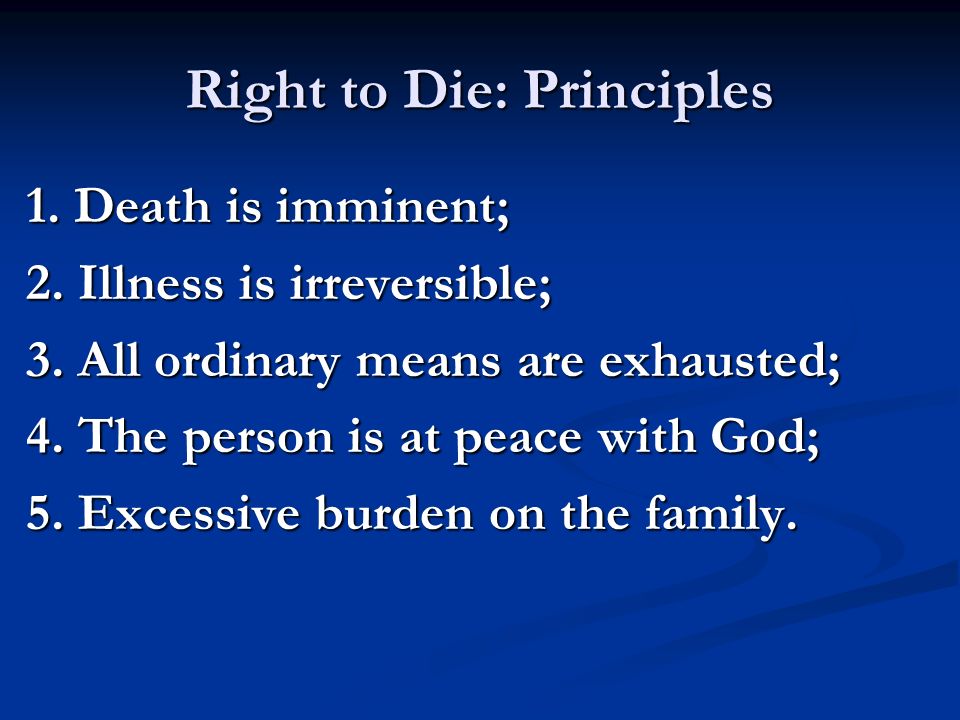 Right to Die: Principles

1. Death is imminent;
2. Illness is irreversible;
3. All ordinary means are exhausted;
4. The person is at peace with God;
5. Excessive burden on the family.